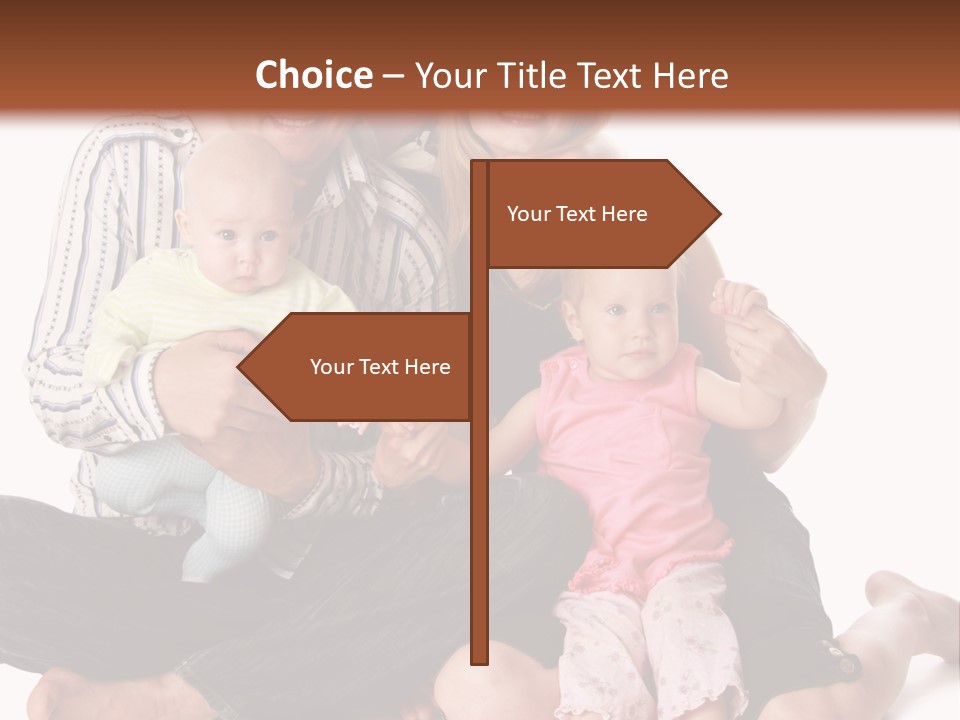 Choice – Your Title Text Here

Your Text Here

Your Text Here